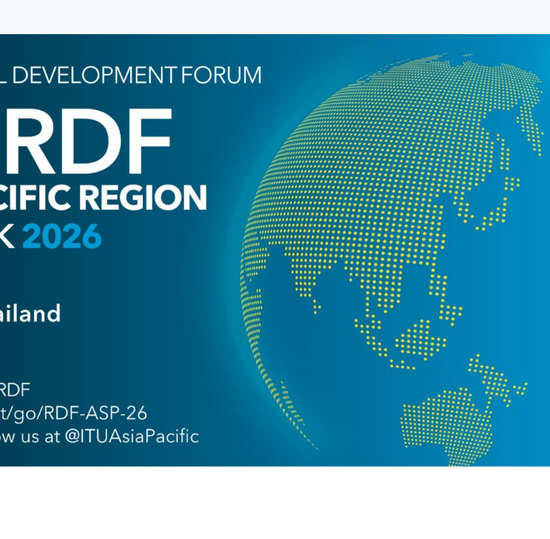 L DEVELOPMENT FORUM

RDF

CIFIC REGION

K 2026

ailand

RDF

t/go/RDF-ASP-26

ow us at @ITUAsiaPacific